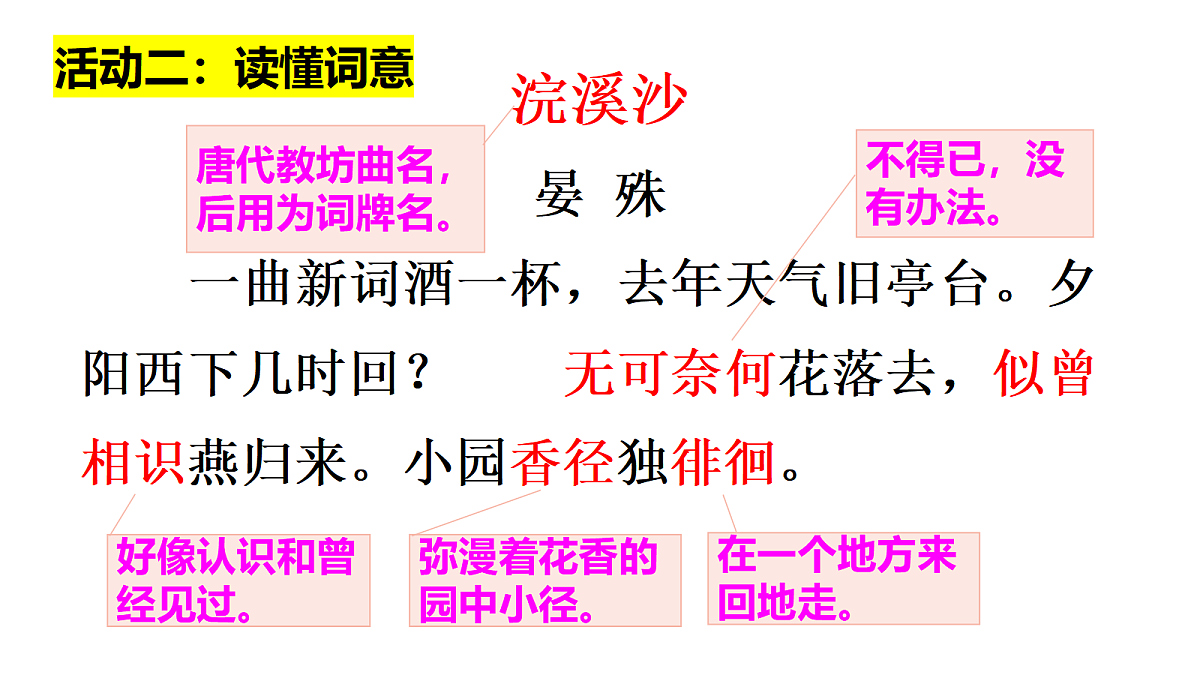 活动二：读懂词意

浣溪沙

唐代教坊曲名，后用为词牌名。

晏 殊

不得已，没有办法。

一曲新词酒一杯，去年天气旧亭台。夕阳西下几时回？ 无可奈何花落去，似曾相识燕归来。小园香径独徘徊。

好像认识和曾经见过。

弥漫着花香的园中小径。

在一个地方来回地走。